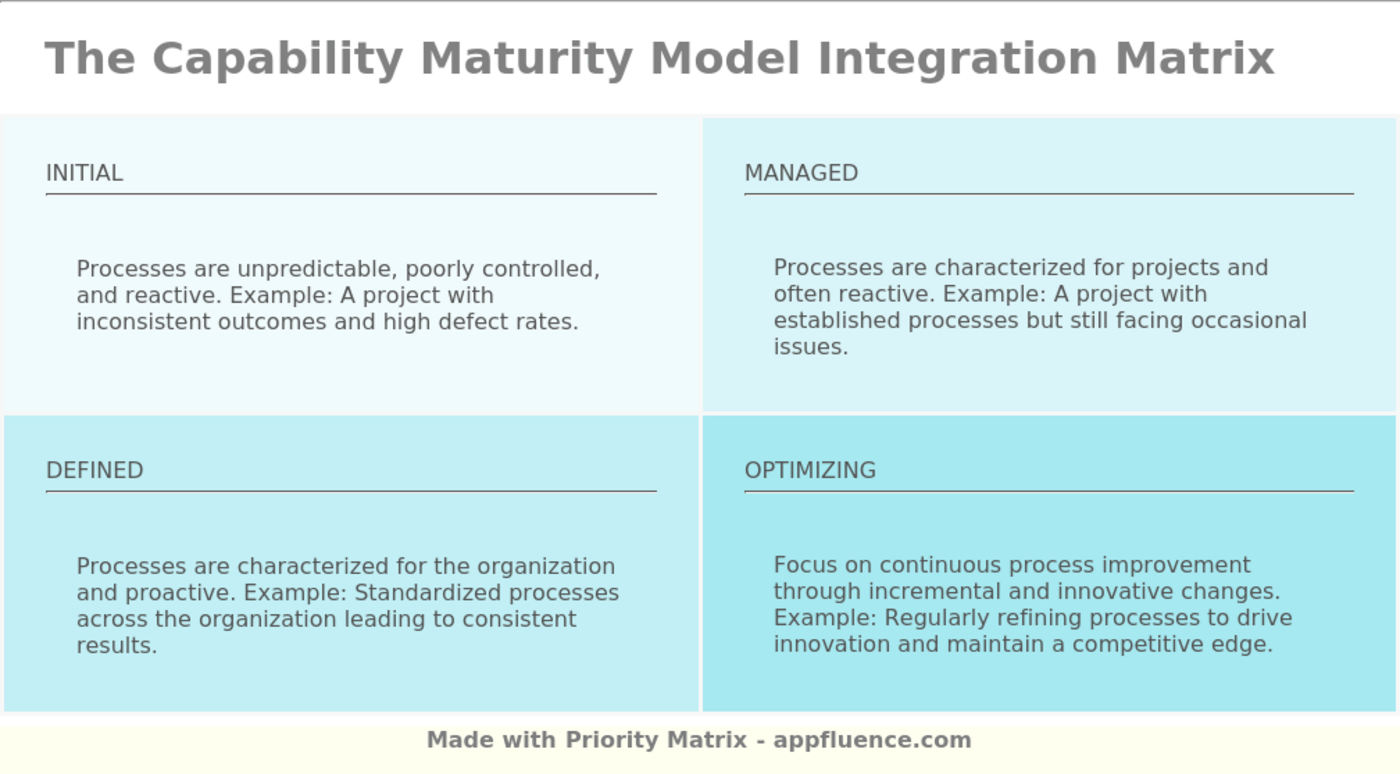 The Capability Maturity Model Integration Matrix

INITIAL

Processes are unpredictable, poorly controlled, and reactive. Example: A project with inconsistent outcomes and high defect rates.

MANAGED

Processes are characterized for projects and often reactive. Example: A project with established processes but still facing occasional issues.

DEFINED

Processes are characterized for the organization and proactive. Example: Standardized processes across the organization leading to consistent results.

OPTIMIZING

Focus on continuous process improvement through incremental and innovative changes. Example: Regularly refining processes to drive innovation and maintain a competitive edge.

Made with Priority Matrix - appfluence.com